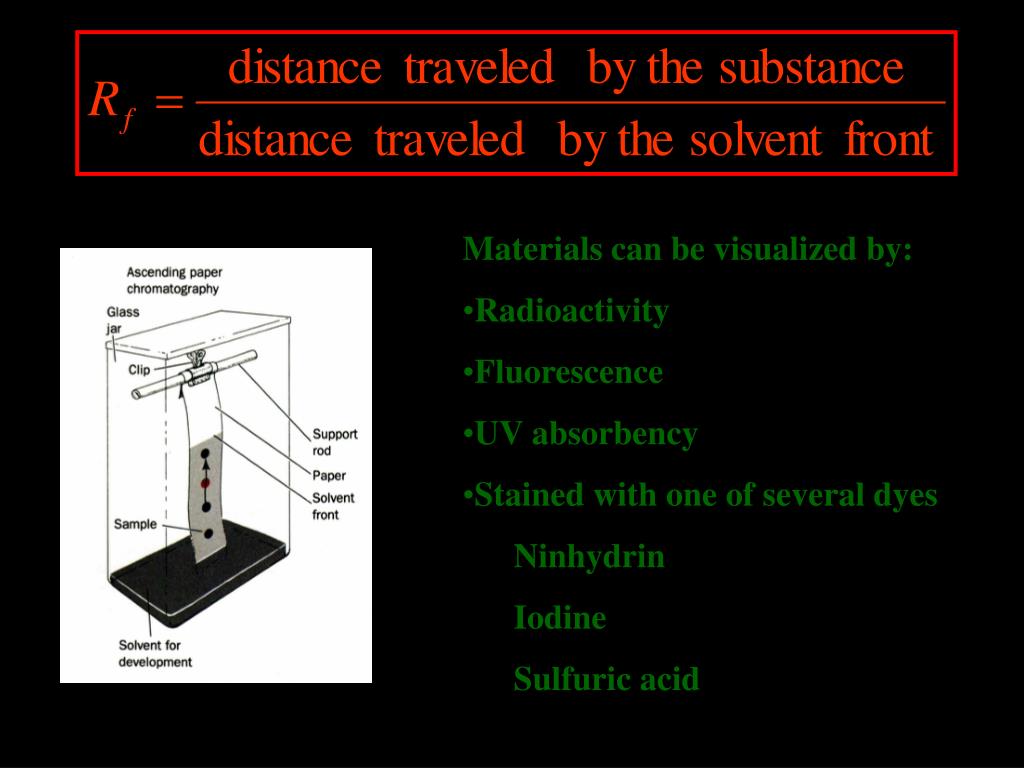 $R_f = \frac{\text{distance traveled by the substance}}{\text{distance traveled by the solvent front}}$

Ascending paper chromatography

Glass jar

Clip

Support rod

Paper

Solvent front

Sample

Solvent for development

Materials can be visualized by:

•Radioactivity

•Fluorescence

•UV absorbency

•Stained with one of several dyes

Ninhydrin

Iodine

Sulfuric acid